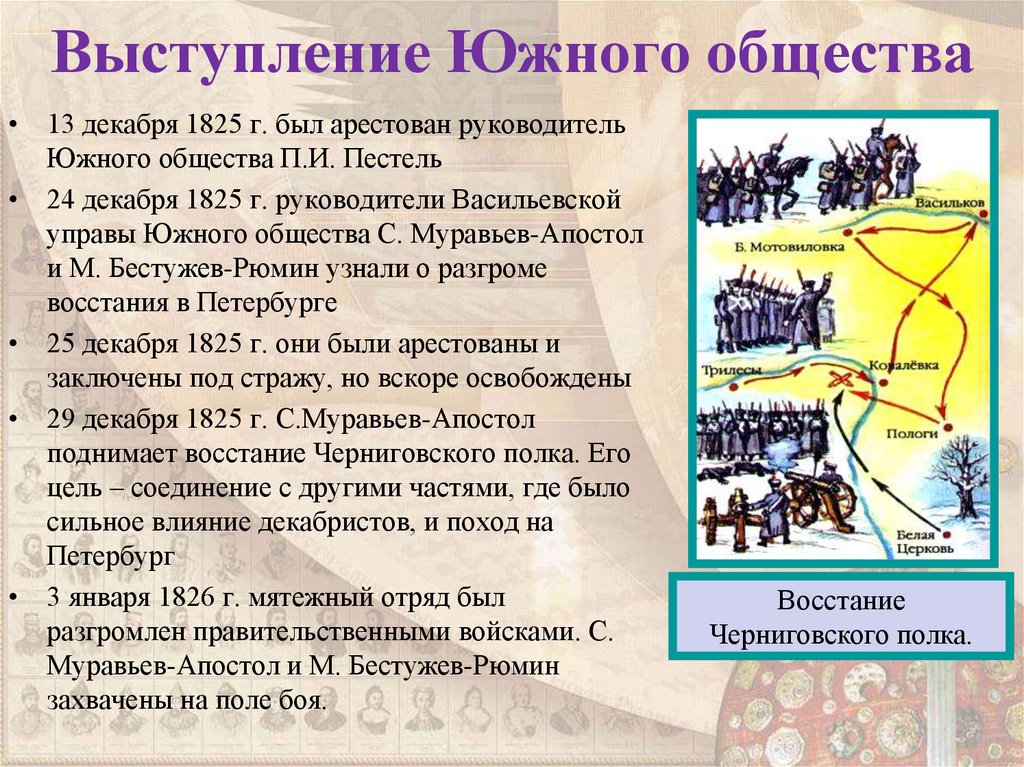 Выступление Южного общества

• 13 декабря 1825 г. был арестован руководитель Южного общества П.И. Пестель

• 24 декабря 1825 г. руководители Васильевской управы Южного общества С. Муравьев-Апостол и М. Бестужев-Рюмин узнали о разгроме восстания в Петербурге

• 25 декабря 1825 г. они были арестованы и заключены под стражу, но вскоре освобождены

• 29 декабря 1825 г. С.Муравьев-Апостол поднимает восстание Черниговского полка. Его цель – соединение с другими частями, где было сильное влияние декабристов, и поход на Петербург

• 3 января 1826 г. мятежный отряд был разгромлен правительственными войсками. С. Муравьев-Апостол и М. Бестужев-Рюмин захвачены на поле боя.

Васильков
Б. Мотовиловка
Трилесы
Ковалёвка
Пологи
Белая Церковь

Восстание Черниговского полка.